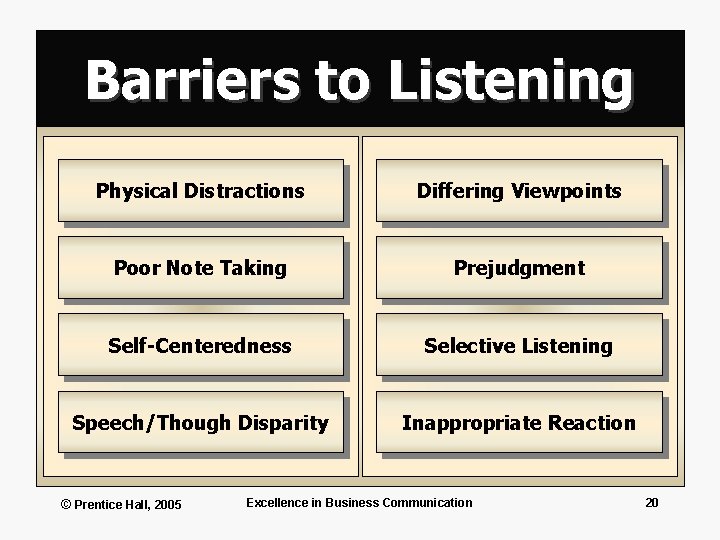 Barriers to Listening

Physical Distractions

Poor Note Taking

Self-Centeredness

Speech/Though Disparity

Differing Viewpoints

Prejudgment

Selective Listening

Inappropriate Reaction

© Prentice Hall, 2005

Excellence in Business Communication

20